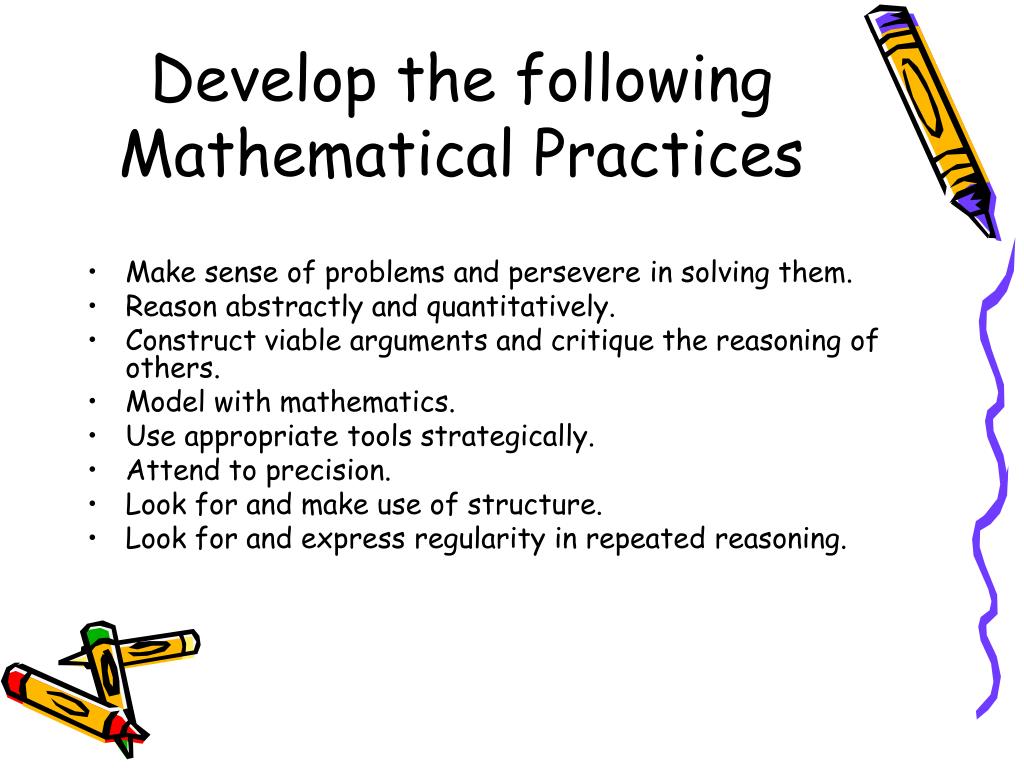 Develop the following Mathematical Practices

• Make sense of problems and persevere in solving them.
• Reason abstractly and quantitatively.
• Construct viable arguments and critique the reasoning of others.
• Model with mathematics.
• Use appropriate tools strategically.
• Attend to precision.
• Look for and make use of structure.
• Look for and express regularity in repeated reasoning.